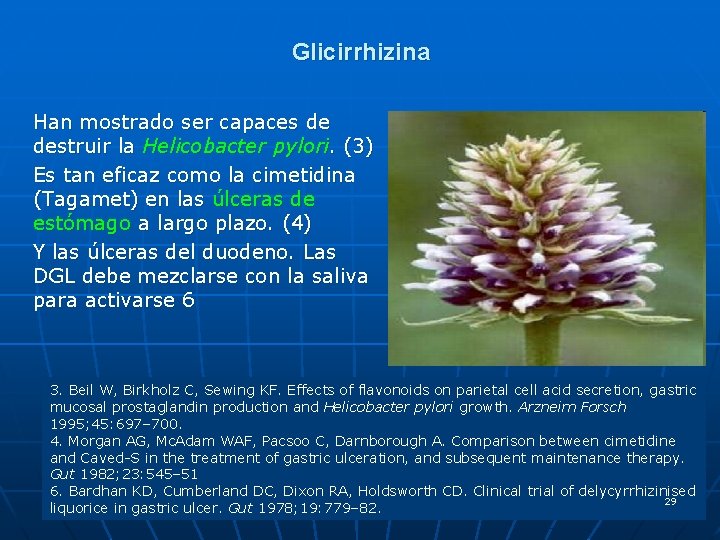 Glicirrhizina

Han mostrado ser capaces de destruir la Helicobacter pylori. (3)

Es tan eficaz como la cimetidina (Tagamet) en las úlceras de estómago a largo plazo. (4)

Y las úlceras del duodeno. Las DGL debe mezclarse con la saliva para activarse 6

3. Beil W, Birkholz C, Sewing KF. Effects of flavonoids on parietal cell acid secretion, gastric mucosal prostaglandin production and Helicobacter pylori growth. Arzneim Forsch 1995;45:697–700.
4. Morgan AG, McAdam WAF, Pacsoo C, Darnborough A. Comparison between cimetidine and Caved-S in the treatment of gastric ulceration, and subsequent maintenance therapy. Gut 1982;23:545–51
6. Bardhan KD, Cumberland DC, Dixon RA, Holdsworth CD. Clinical trial of delycyrrhizinised liquorice in gastric ulcer. Gut 1978;19:779–82.

29